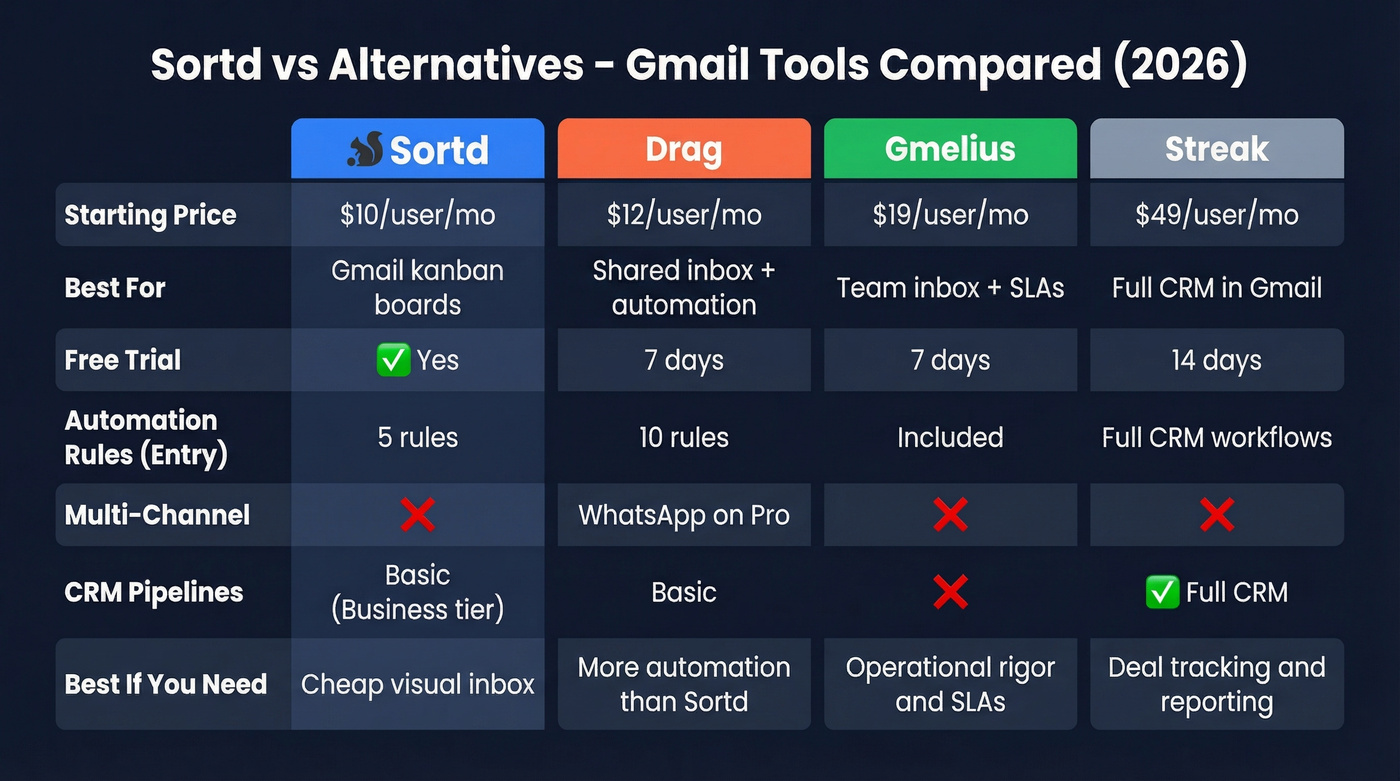 Sortd vs Alternatives - Gmail Tools Compared (2026)

| | Sortd | Drag | Gmelius | Streak |
|---|---|---|---|---|
| Starting Price | \$10/user/mo | \$12/user/mo | \$19/user/mo | \$49/user/mo |
| Best For | Gmail kanban boards | Shared inbox + automation | Team inbox + SLAs | Full CRM in Gmail |
| Free Trial | ✅ Yes | 7 days | 7 days | 14 days |
| Automation Rules (Entry) | 5 rules | 10 rules | Included | Full CRM workflows |
| Multi-Channel | ❌ | WhatsApp on Pro | ❌ | ❌ |
| CRM Pipelines | Basic (Business tier) | Basic | ❌ | ✅ Full CRM |
| Best If You Need | Cheap visual inbox | More automation than Sortd | Operational rigor and SLAs | Deal tracking and reporting |